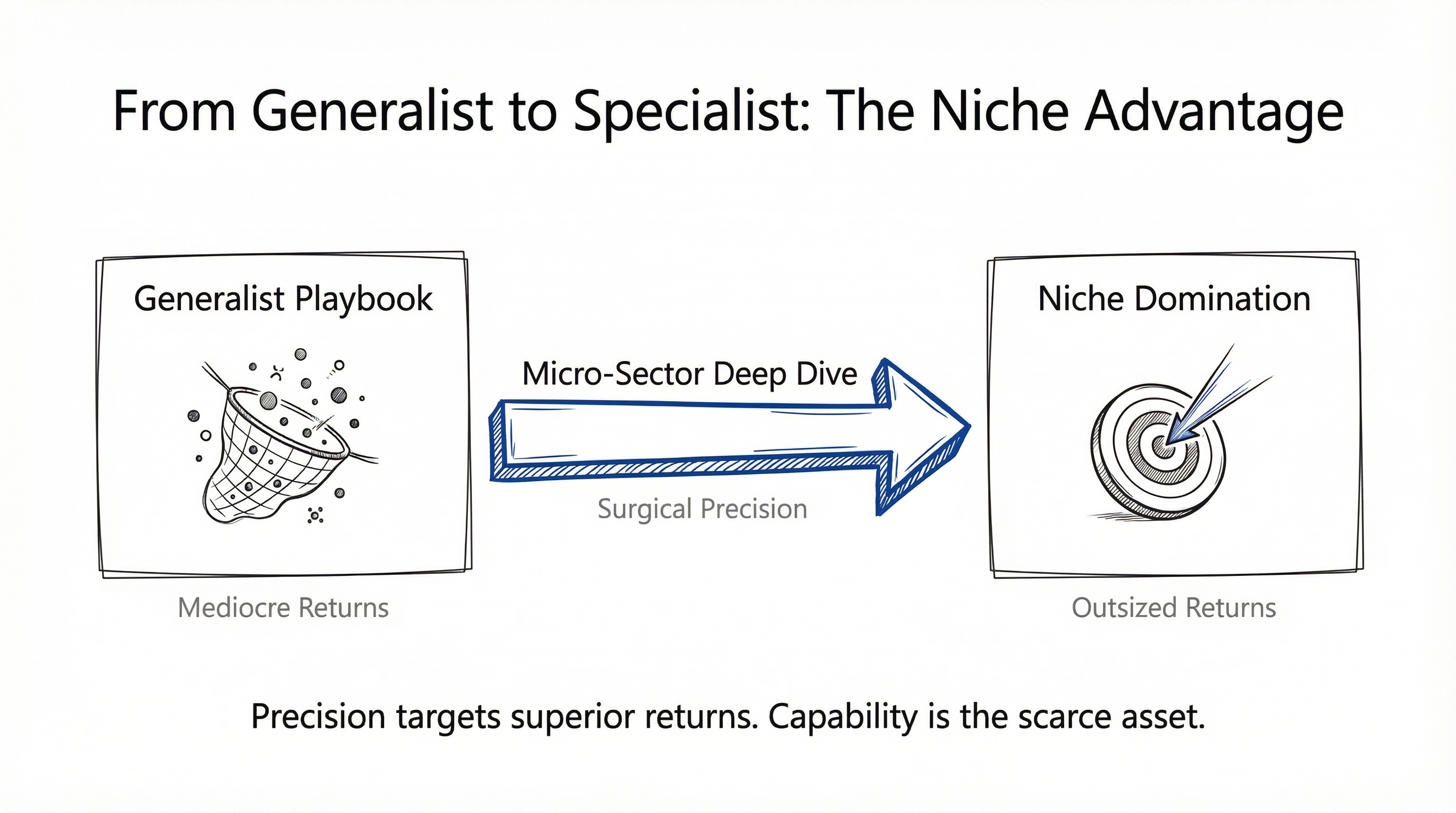 From Generalist to Specialist: The Niche Advantage

Generalist Playbook

Mediocre Returns

Micro-Sector Deep Dive

Surgical Precision

Niche Domination

Outsized Returns

Precision targets superior returns. Capability is the scarce asset.